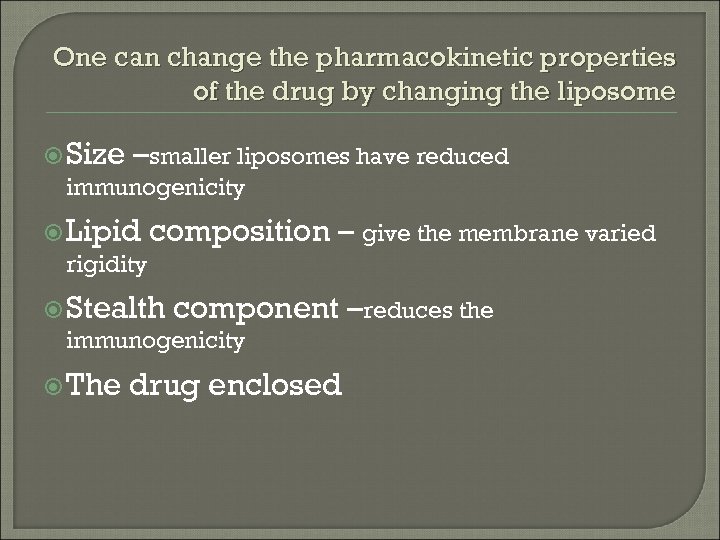 One can change the pharmacokinetic properties of the drug by changing the liposome

Size –smaller liposomes have reduced immunogenicity

Lipid composition – give the membrane varied rigidity

Stealth component –reduces the immunogenicity

The drug enclosed